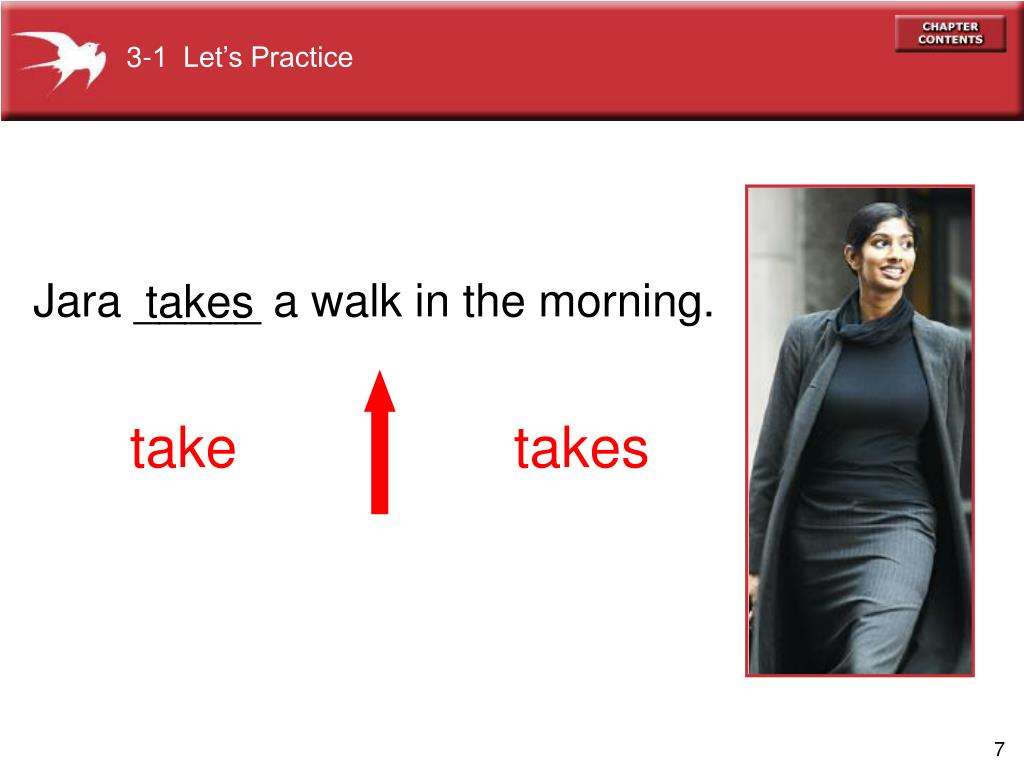 3-1 Let's Practice

CHAPTER CONTENTS

Jara takes a walk in the morning.

take

takes

7